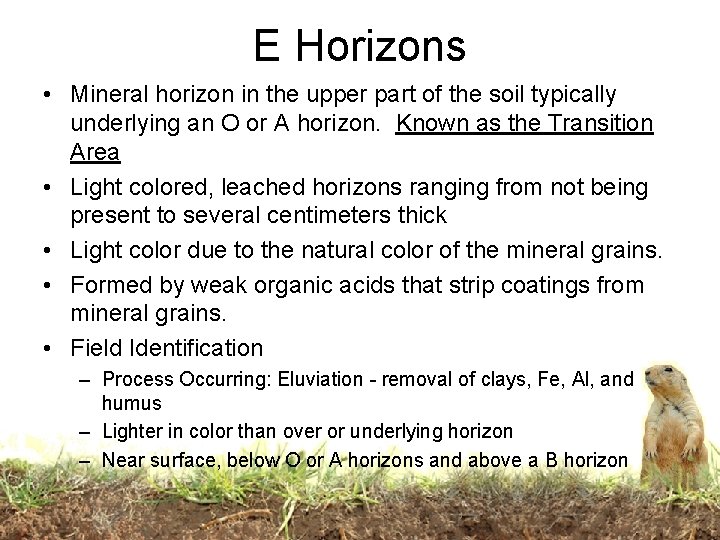 E Horizons

• Mineral horizon in the upper part of the soil typically underlying an O or A horizon. Known as the Transition Area

• Light colored, leached horizons ranging from not being present to several centimeters thick

• Light color due to the natural color of the mineral grains.

• Formed by weak organic acids that strip coatings from mineral grains.

• Field Identification

– Process Occurring: Eluviation - removal of clays, Fe, Al, and humus

– Lighter in color than over or underlying horizon

– Near surface, below O or A horizons and above a B horizon